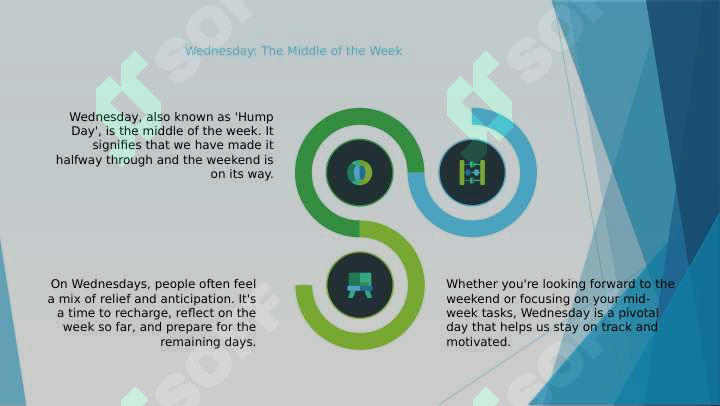 Wednesday: The Middle of the Week

Wednesday, also known as 'Hump Day', is the middle of the week. It signifies that we have made it halfway through and the weekend is on its way.

On Wednesdays, people often feel a mix of relief and anticipation. It's a time to recharge, reflect on the week so far, and prepare for the remaining days.

Whether you're looking forward to the weekend or focusing on your mid-week tasks, Wednesday is a pivotal day that helps us stay on track and motivated.